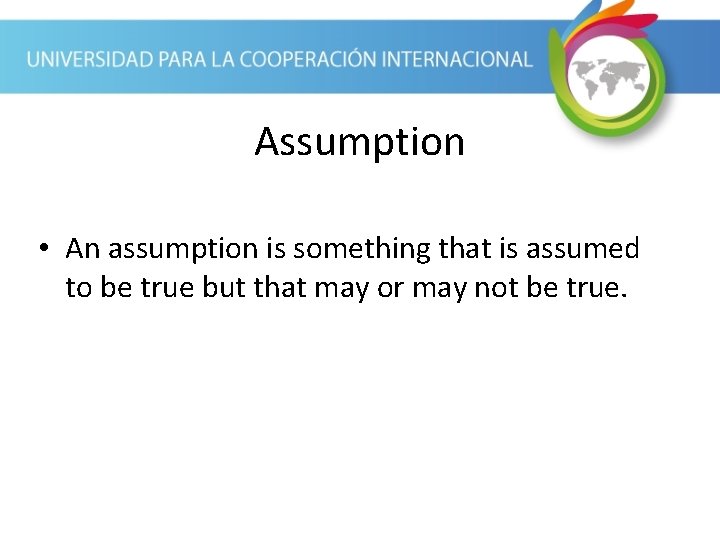 UNIVERSIDAD PARA LA COOPERACIÓN INTERNACIONAL

Assumption

• An assumption is something that is assumed to be true but that may or may not be true.